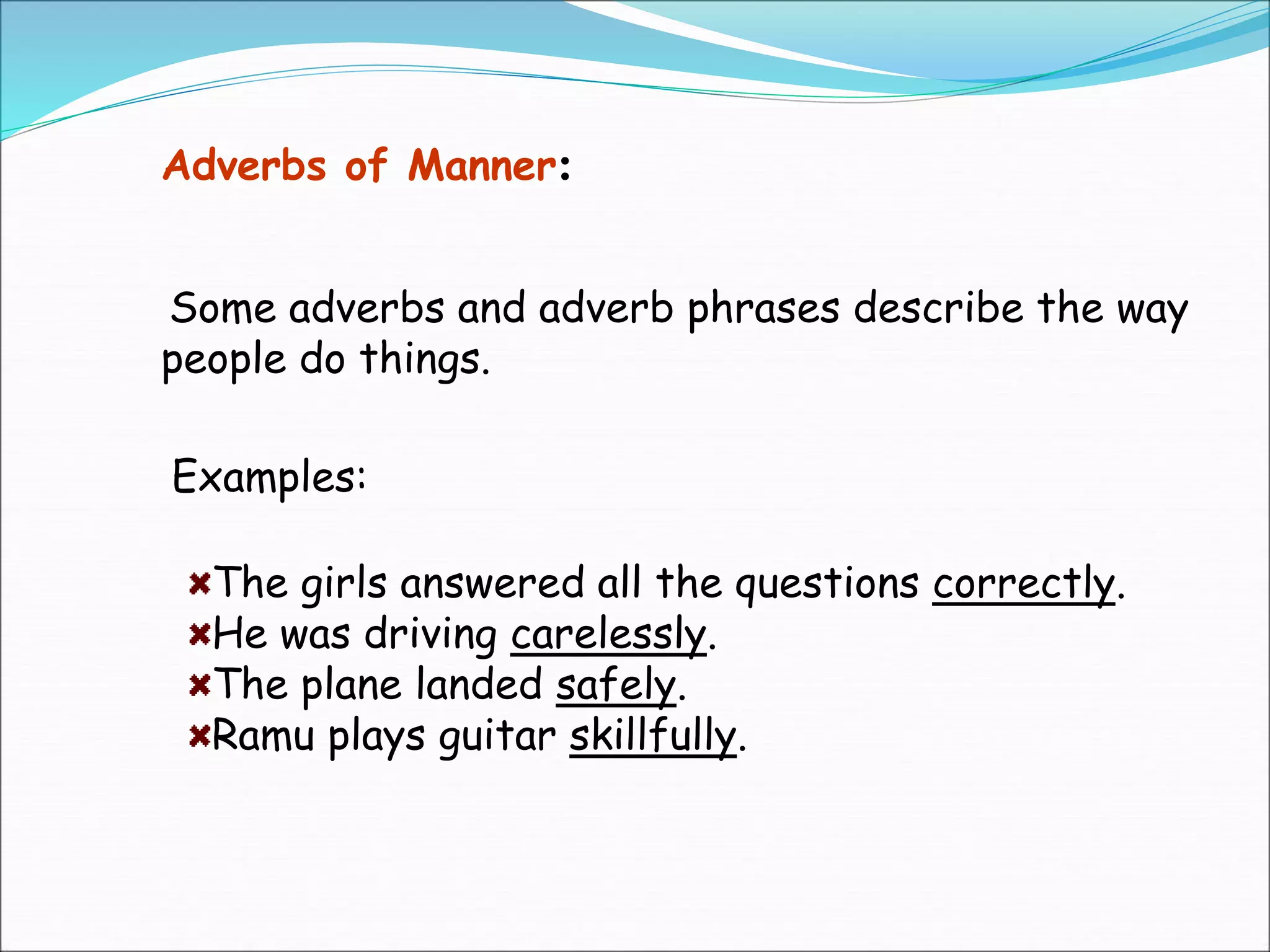 Adverbs of Manner:

Some adverbs and adverb phrases describe the way people do things.

Examples:

The girls answered all the questions correctly.
He was driving carelessly.
The plane landed safely.
Ramu plays guitar skillfully.